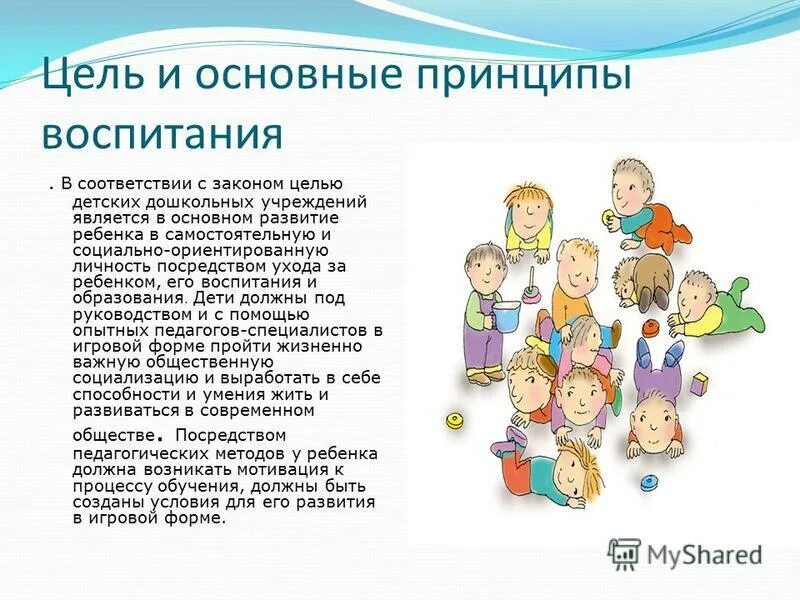 Цель и основные принципы воспитания

. В соответствии с законом целью детских дошкольных учреждений является в основном развитие ребенка в самостоятельную и социально-ориентированную личность посредством ухода за ребенком, его воспитания и образования. Дети должны под руководством и с помощью опытных педагогов-специалистов в игровой форме пройти жизненно важную общественную социализацию и выработать в себе способности и умения жить и развиваться в современном обществе. Посредством педагогических методов у ребенка должна возникать мотивация к процессу обучения, должны быть созданы условия для его развития в игровой форме.

MyShared